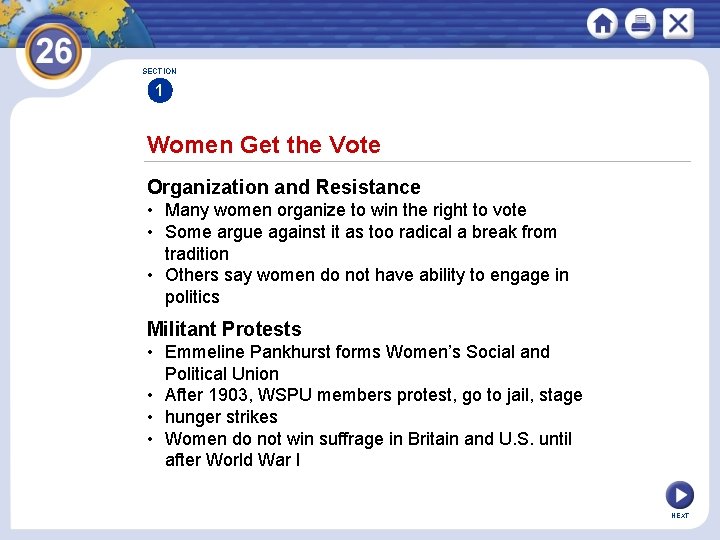 26

SECTION
1

Women Get the Vote

Organization and Resistance
• Many women organize to win the right to vote
• Some argue against it as too radical a break from tradition
• Others say women do not have ability to engage in politics

Militant Protests
• Emmeline Pankhurst forms Women's Social and Political Union
• After 1903, WSPU members protest, go to jail, stage
• hunger strikes
• Women do not win suffrage in Britain and U.S. until after World War I

NEXT